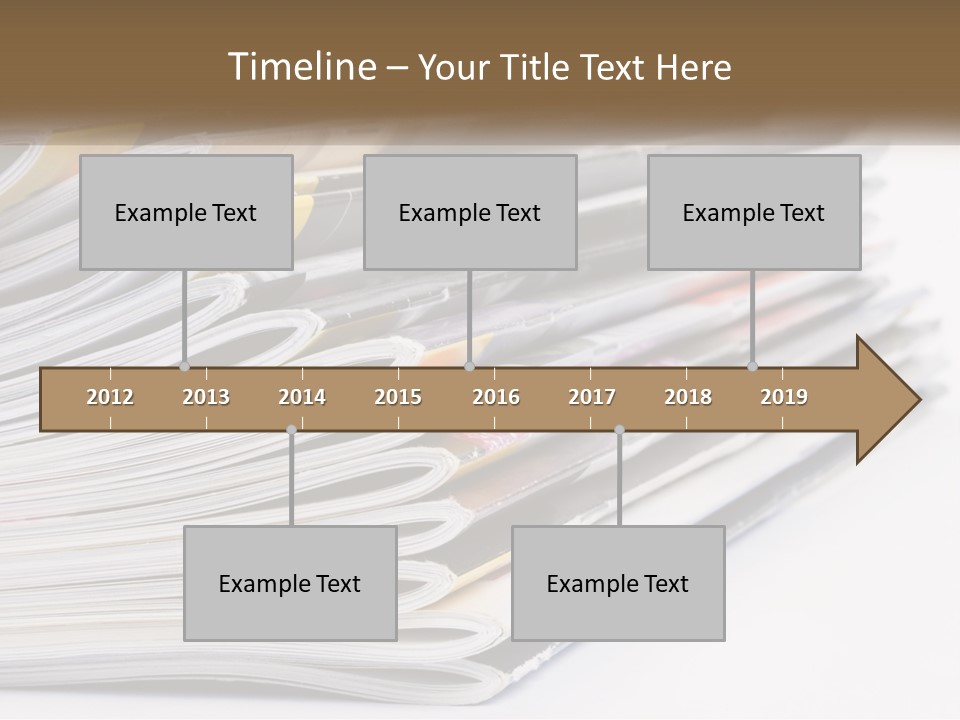 Timeline – Your Title Text Here

Example Text

Example Text

Example Text

2012 2013 2014 2015 2016 2017 2018 2019

Example Text

Example Text